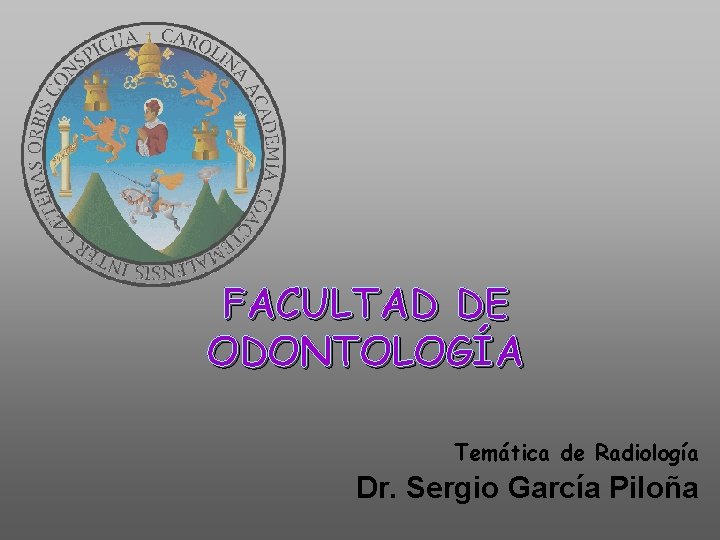 CAROLINA ACADEMIA COACTEMALENSIS INTER CAETERAS ORBIS CONSPICUA

FACULTAD DE ODONTOLOGÍA

Temática de Radiología

Dr. Sergio García Piloña